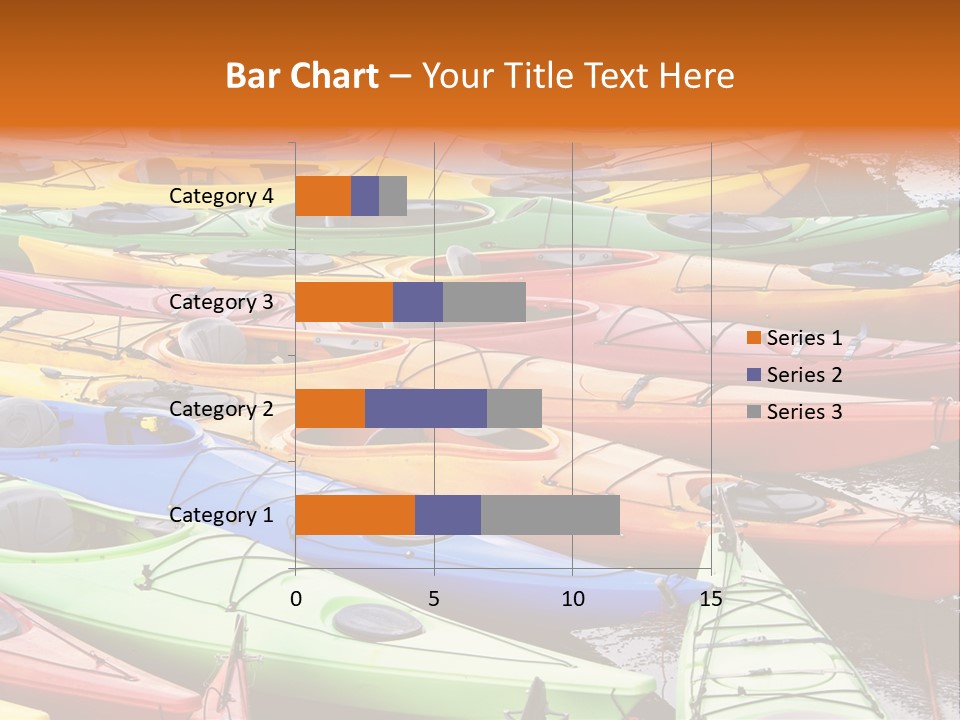 Bar Chart – Your Title Text Here

Category 4
Category 3
Category 2
Category 1

0
5
10
15

Series 1
Series 2
Series 3